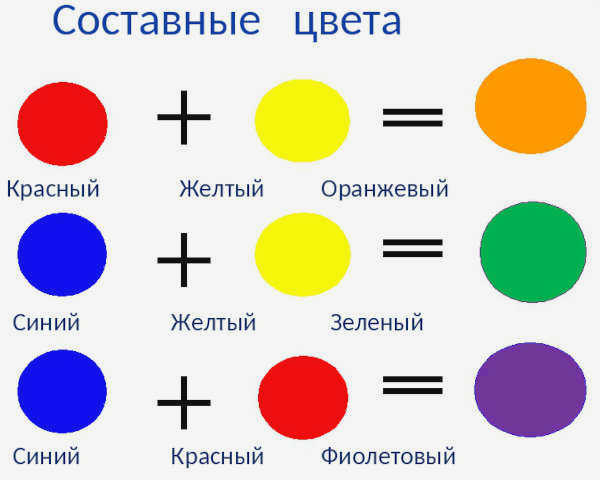 Составные цвета

+ =

Красный Желтый Оранжевый

+ =

Синий Желтый Зеленый

+ =

Синий Красный Фиолетовый